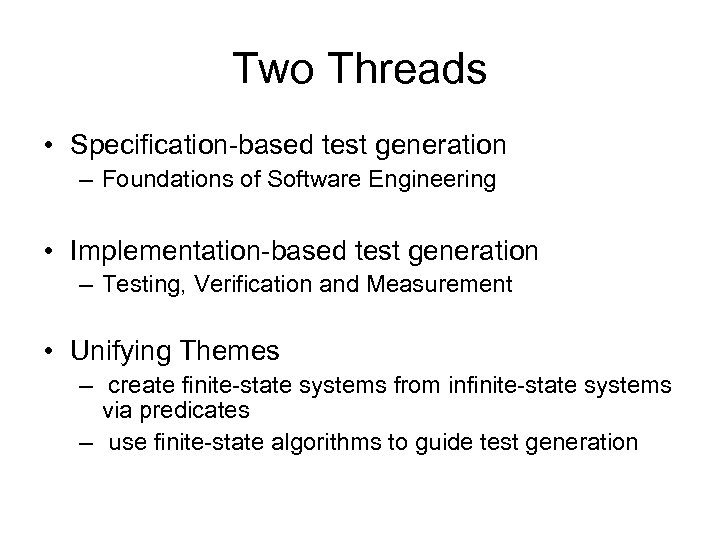 Two Threads

• Specification-based test generation
– Foundations of Software Engineering

• Implementation-based test generation
– Testing, Verification and Measurement

• Unifying Themes
– create finite-state systems from infinite-state systems via predicates
– use finite-state algorithms to guide test generation